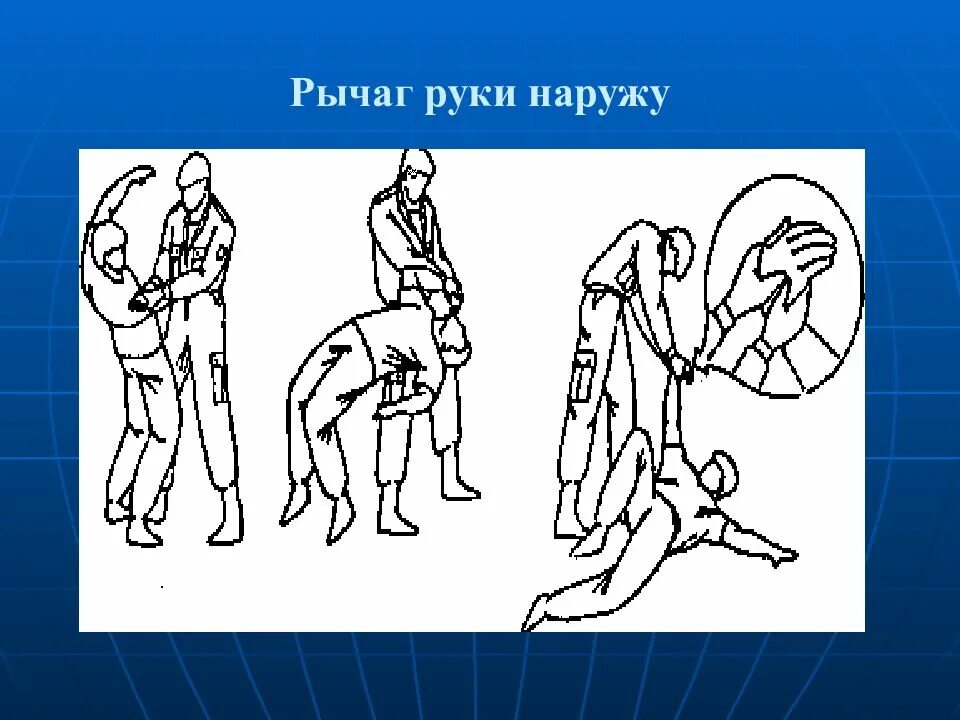 Рычаг руки наружу